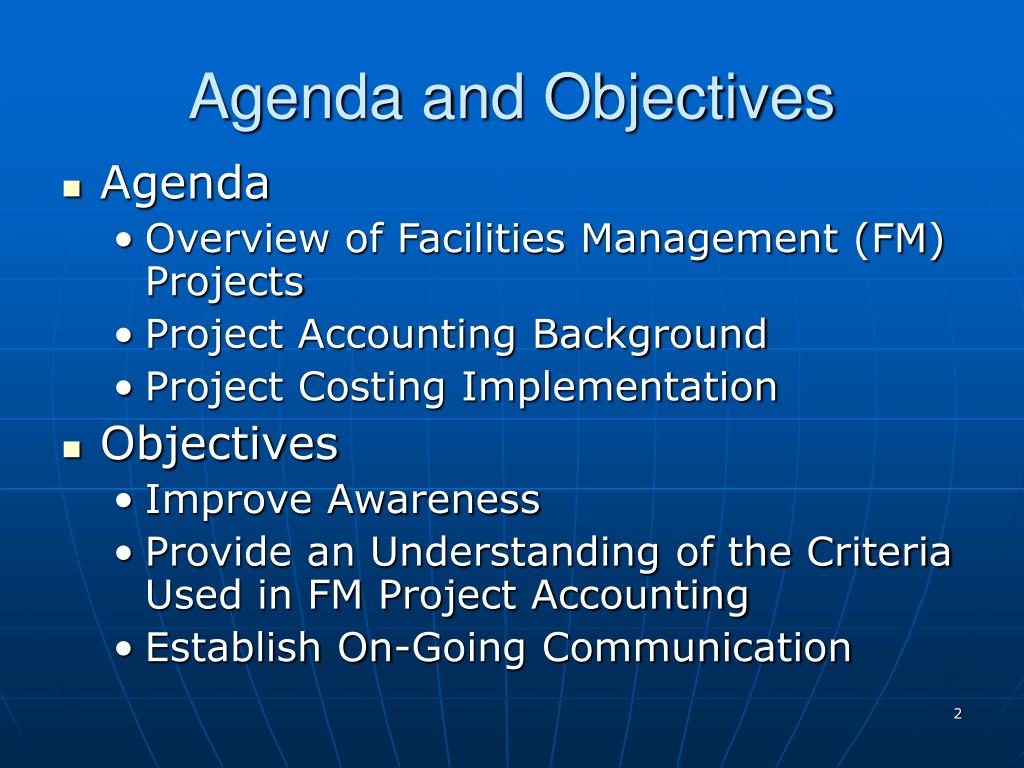 Agenda and Objectives

- Agenda
  - Overview of Facilities Management (FM) Projects
  - Project Accounting Background
  - Project Costing Implementation
- Objectives
  - Improve Awareness
  - Provide an Understanding of the Criteria Used in FM Project Accounting
  - Establish On-Going Communication

2